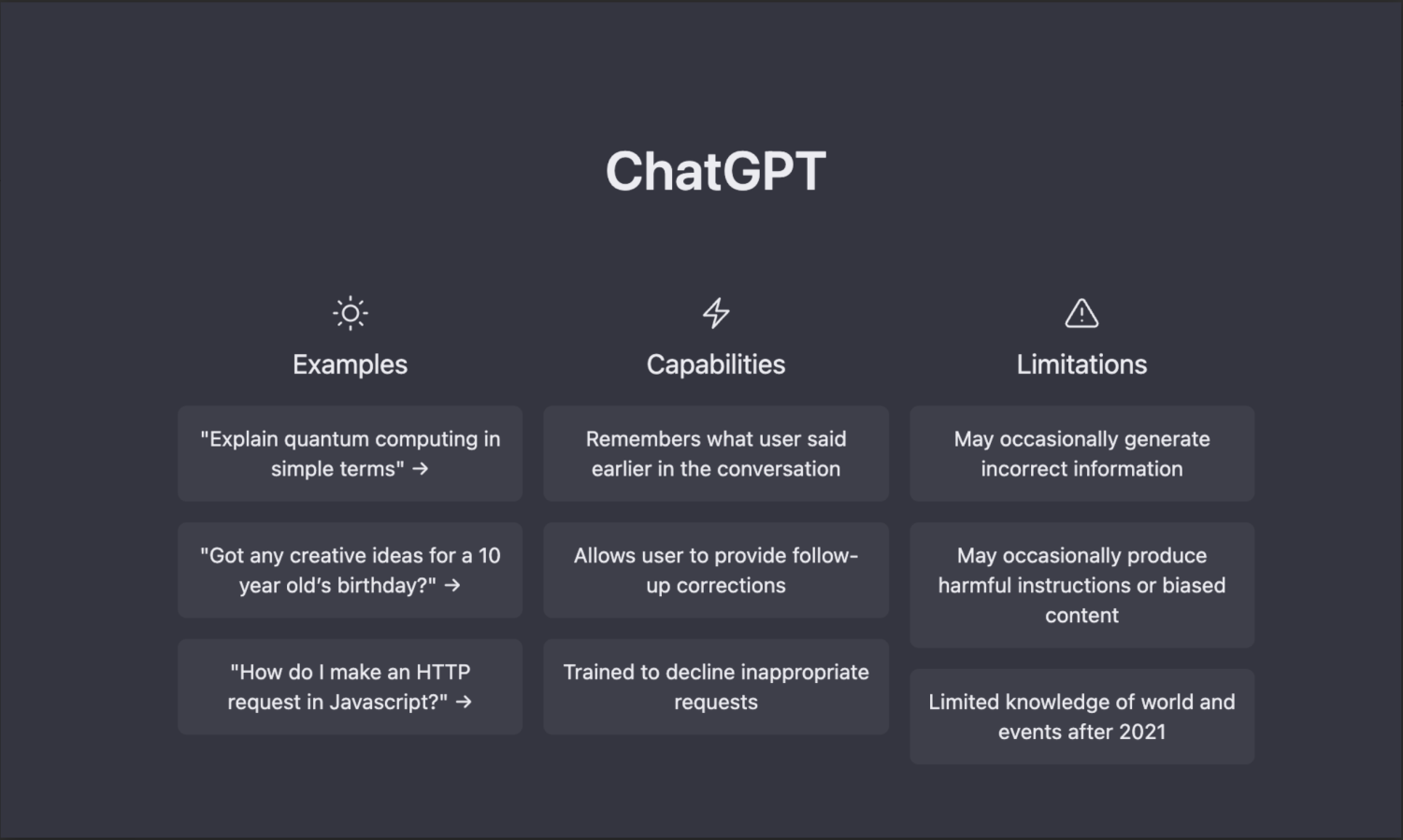 ChatGPT

Examples

"Explain quantum computing in simple terms" →

"Got any creative ideas for a 10 year old's birthday?" →

"How do I make an HTTP request in Javascript?" →

Capabilities

Remembers what user said earlier in the conversation

Allows user to provide follow-up corrections

Trained to decline inappropriate requests

Limitations

May occasionally generate incorrect information

May occasionally produce harmful instructions or biased content

Limited knowledge of world and events after 2021